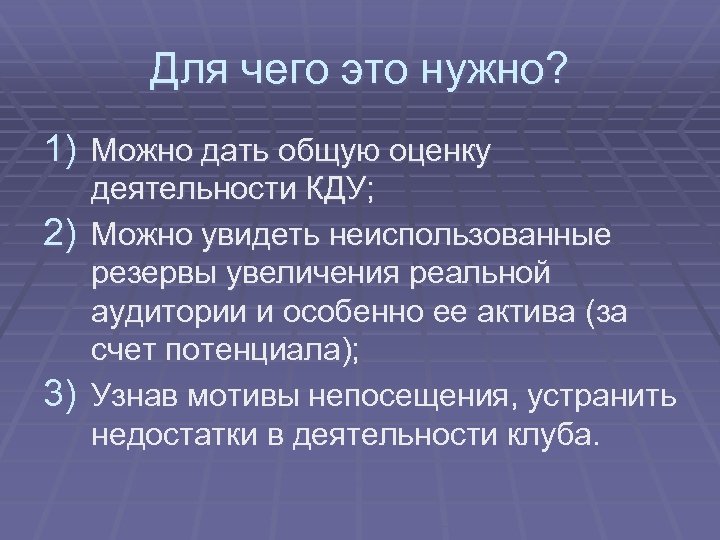 Для чего это нужно?

1) Можно дать общую оценку деятельности КДУ;
2) Можно увидеть неиспользованные резервы увеличения реальной аудитории и особенно ее актива (за счет потенциала);
3) Узнав мотивы непосещения, устранить недостатки в деятельности клуба.